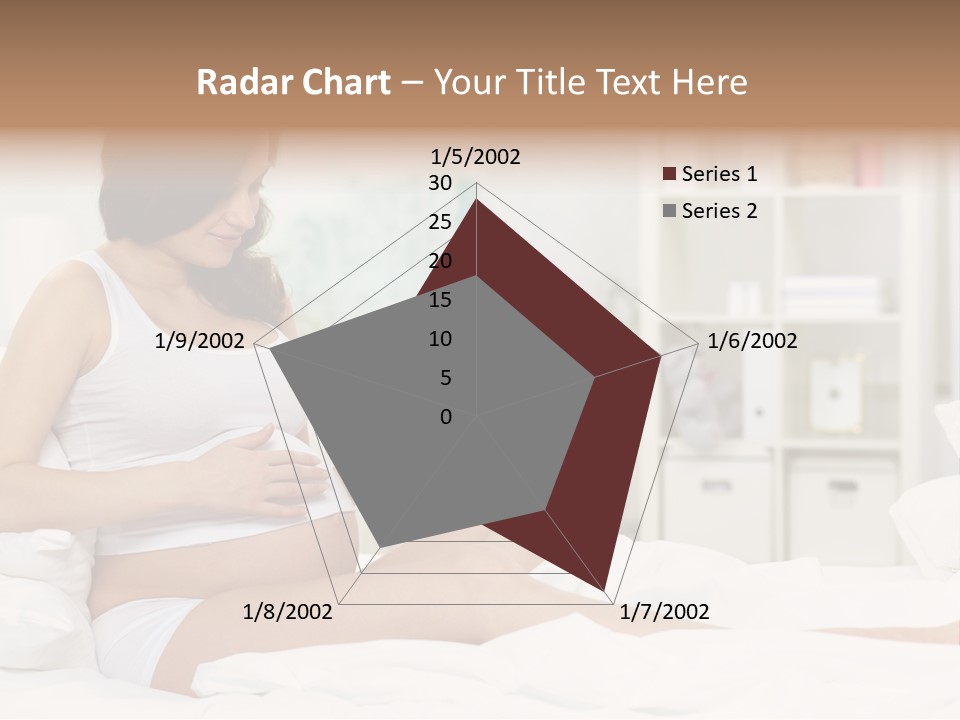 Radar Chart – Your Title Text Here

1/5/2002
30
25
20
15
10
5
0
1/6/2002
1/7/2002
1/8/2002
1/9/2002

Series 1
Series 2